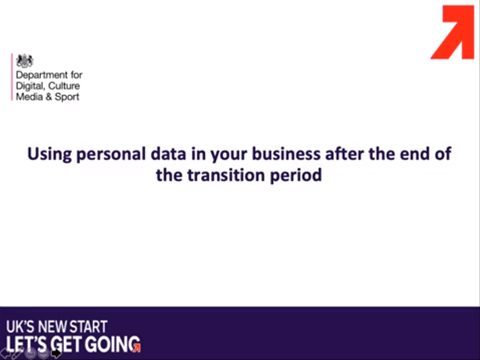 Department for
Digital, Culture
Media & Sport

Using personal data in your business after the end of the transition period

UK'S NEW START
LET'S GET GOING